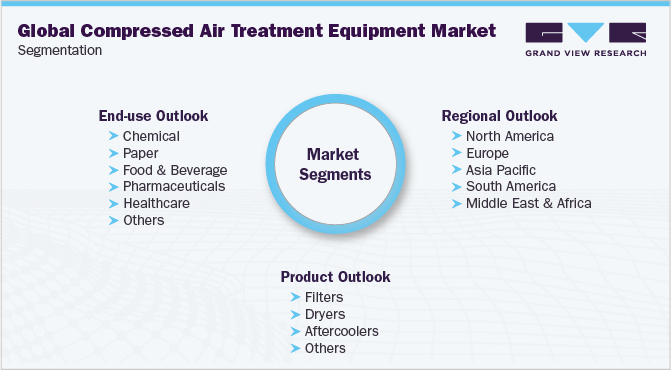 Global Compressed Air Treatment Equipment Market
Segmentation

GRAND VIEW RESEARCH

End-use Outlook
Chemical
Paper
Food & Beverage
Pharmaceuticals
Healthcare
Others

Market Segments

Regional Outlook
North America
Europe
Asia Pacific
South America
Middle East & Africa

Product Outlook
Filters
Dryers
Aftercoolers
Others